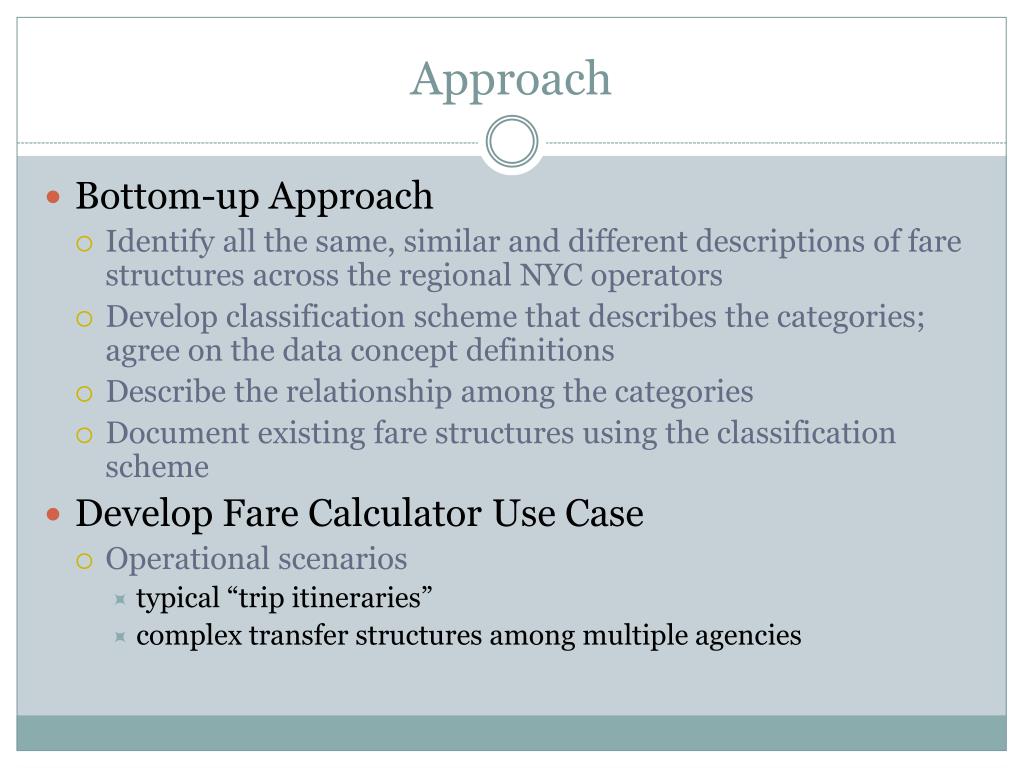 Approach

Bottom-up Approach

Identify all the same, similar and different descriptions of fare structures across the regional NYC operators

Develop classification scheme that describes the categories; agree on the data concept definitions

Describe the relationship among the categories

Document existing fare structures using the classification scheme

Develop Fare Calculator Use Case

Operational scenarios

typical “trip itineraries”

complex transfer structures among multiple agencies